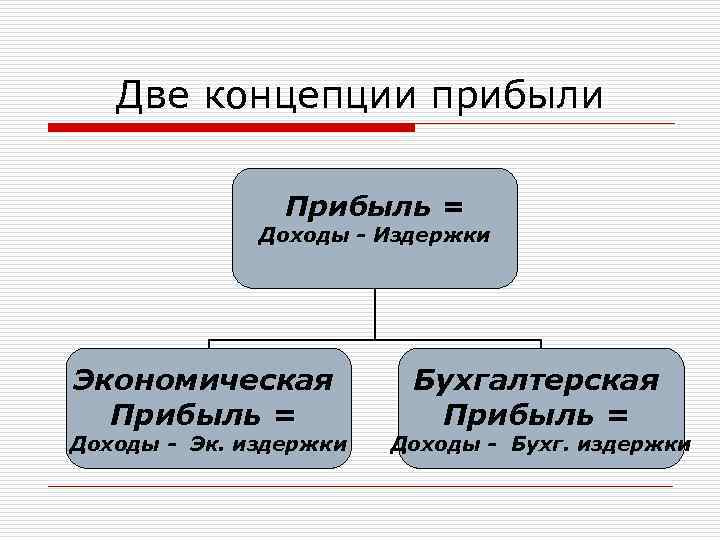 Две концепции прибыли

Прибыль =
Доходы - Издержки

Экономическая
Прибыль =
Доходы - Эк. издержки

Бухгалтерская
Прибыль =
Доходы - Бухг. издержки